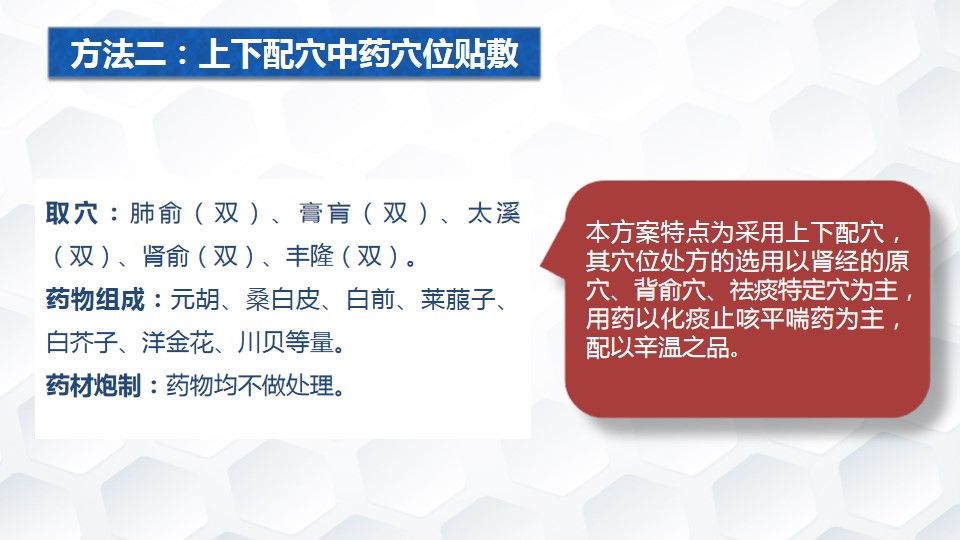 方法二：上下配穴中药穴位贴敷

取穴：肺俞（双）、膏肓（双）、太溪（双）、肾俞（双）、丰隆（双）。

药物组成：元胡、桑白皮、白前、莱菔子、白芥子、洋金花、川贝等量。

药材炮制：药物均不做处理。

本方案特点为采用上下配穴，其穴位处方的选用以肾经的原穴、背俞穴、祛痰特定穴为主，用药以化痰止咳平喘药为主，配以辛温之品。